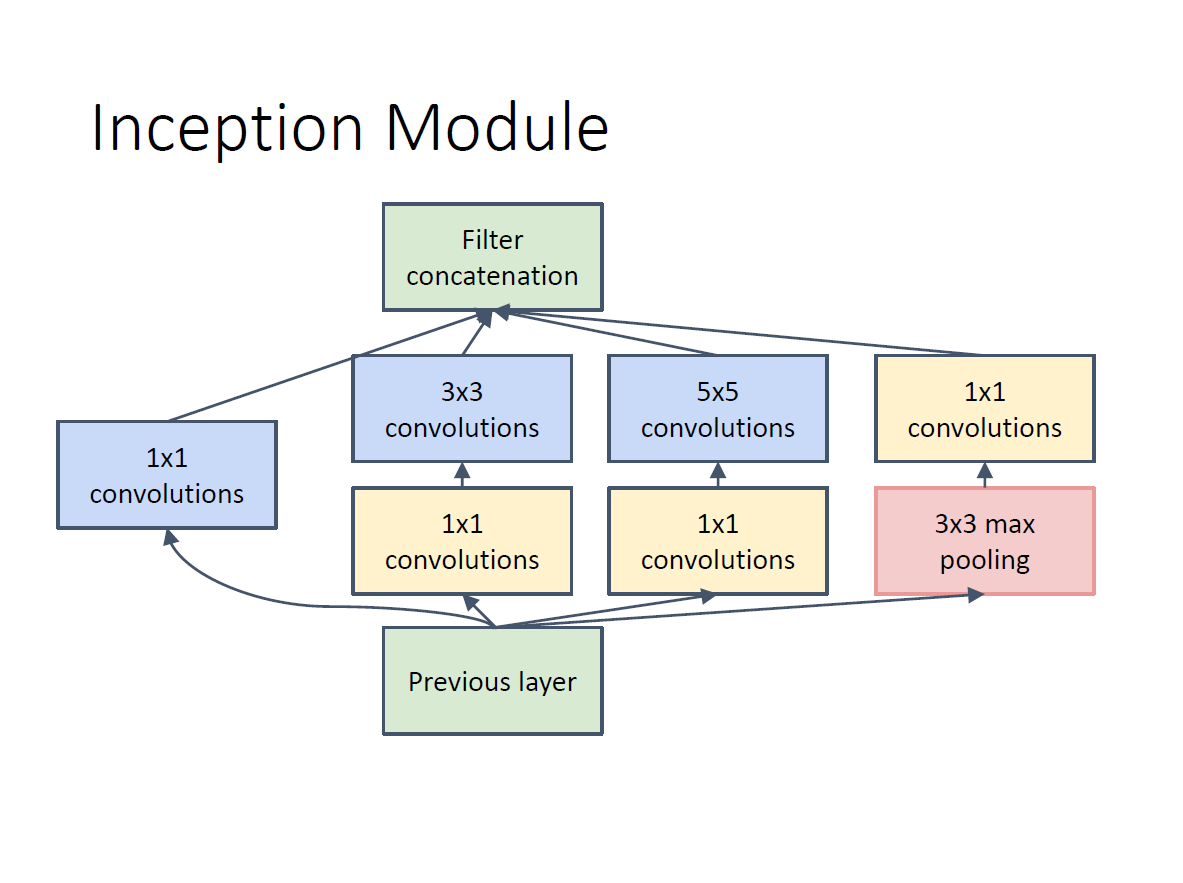 Inception Module

Filter concatenation

3x3 convolutions

5x5 convolutions

1x1 convolutions

1x1 convolutions

1x1 convolutions

1x1 convolutions

3x3 max pooling

Previous layer